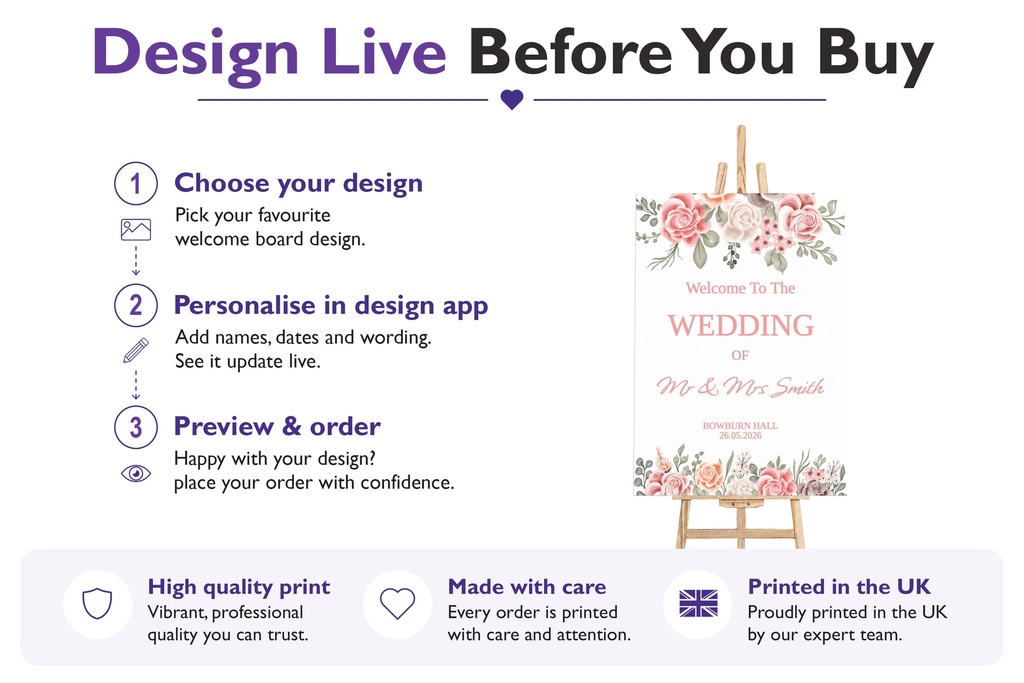 Design Live Before You Buy

1 Choose your design
Pick your favourite welcome board design.

2 Personalise in design app
Add names, dates and wording. See it update live.

3 Preview & order
Happy with your design? place your order with confidence.

Welcome To The
WEDDING
OF
Mr & Mrs Smith
BOWBURN HALL
26.05.2026

High quality print
Vibrant, professional quality you can trust.

Made with care
Every order is printed with care and attention.

Printed in the UK
Proudly printed in the UK by our expert team.